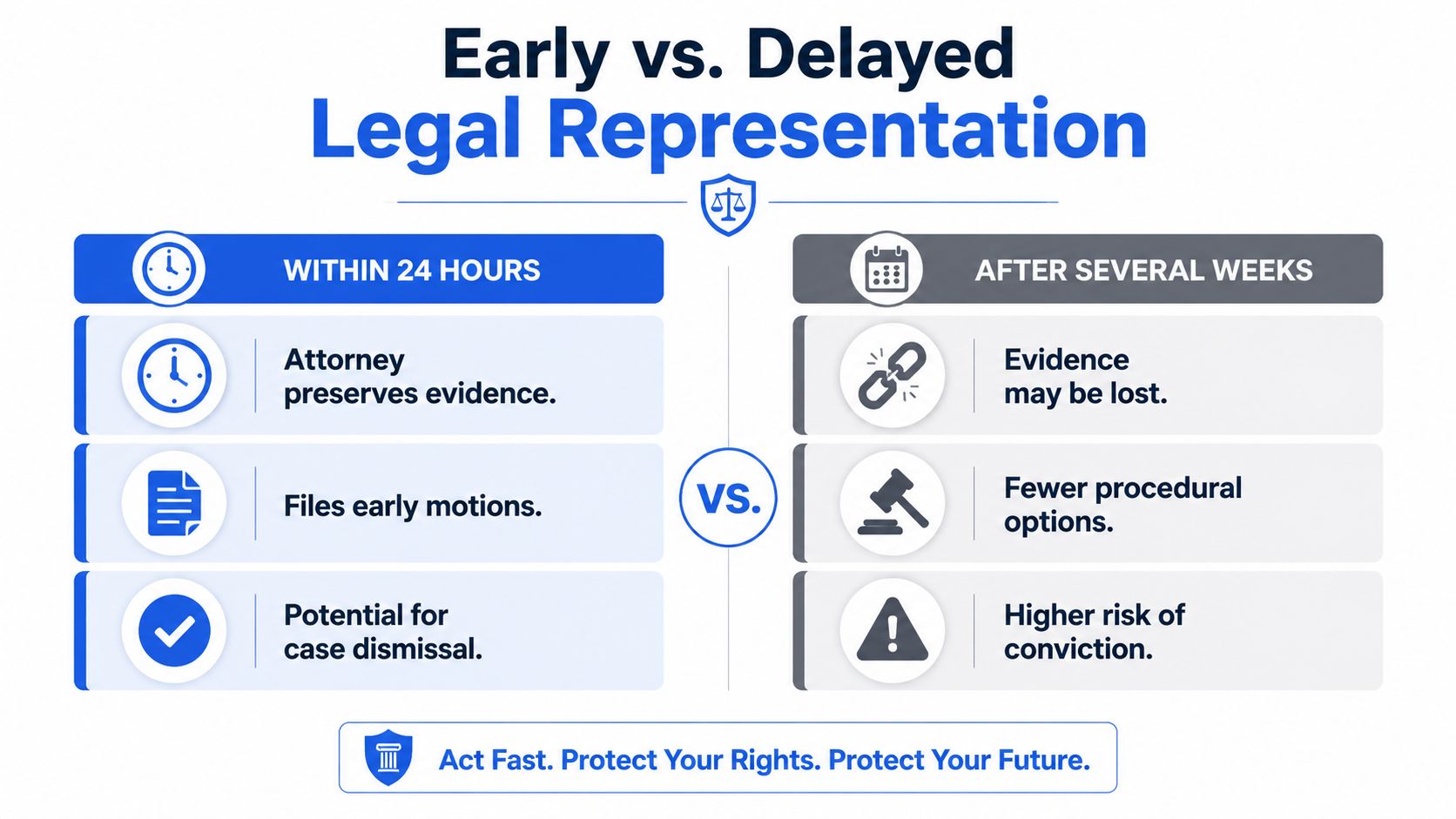 Early vs. Delayed
Legal Representation

WITHIN 24 HOURS

Attorney preserves evidence.

Files early motions.

Potential for case dismissal.

VS.

AFTER SEVERAL WEEKS

Evidence may be lost.

Fewer procedural options.

Higher risk of conviction.

Act Fast. Protect Your Rights. Protect Your Future.